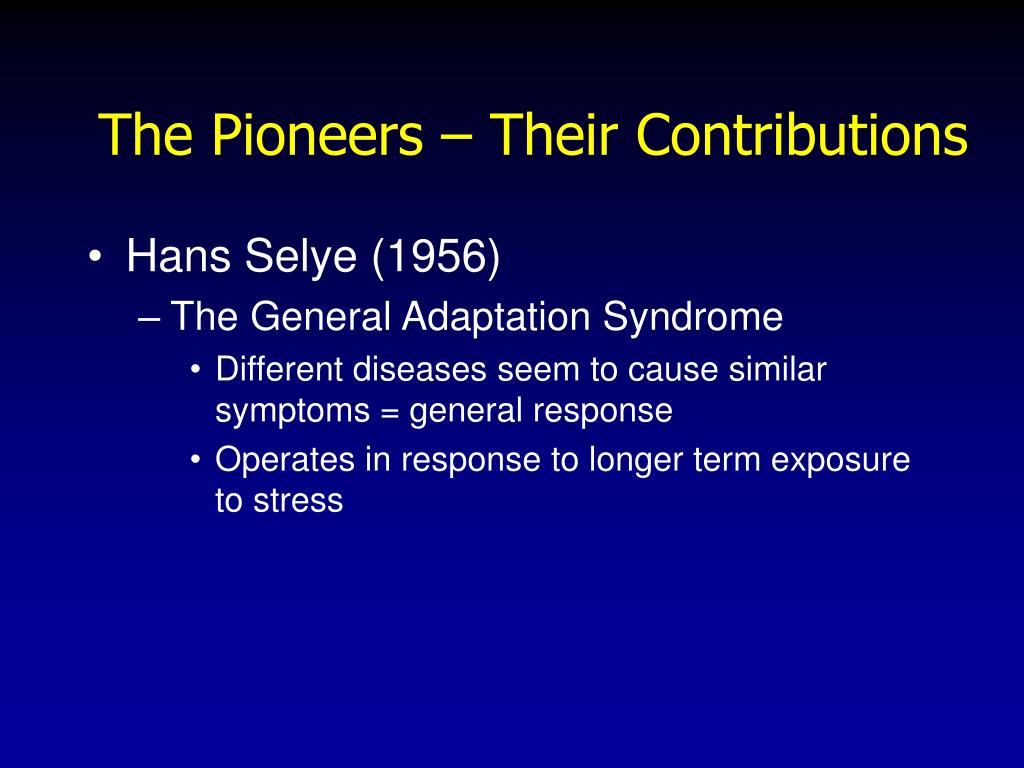 The Pioneers – Their Contributions

• Hans Selye (1956)
– The General Adaptation Syndrome
• Different diseases seem to cause similar symptoms = general response
• Operates in response to longer term exposure to stress